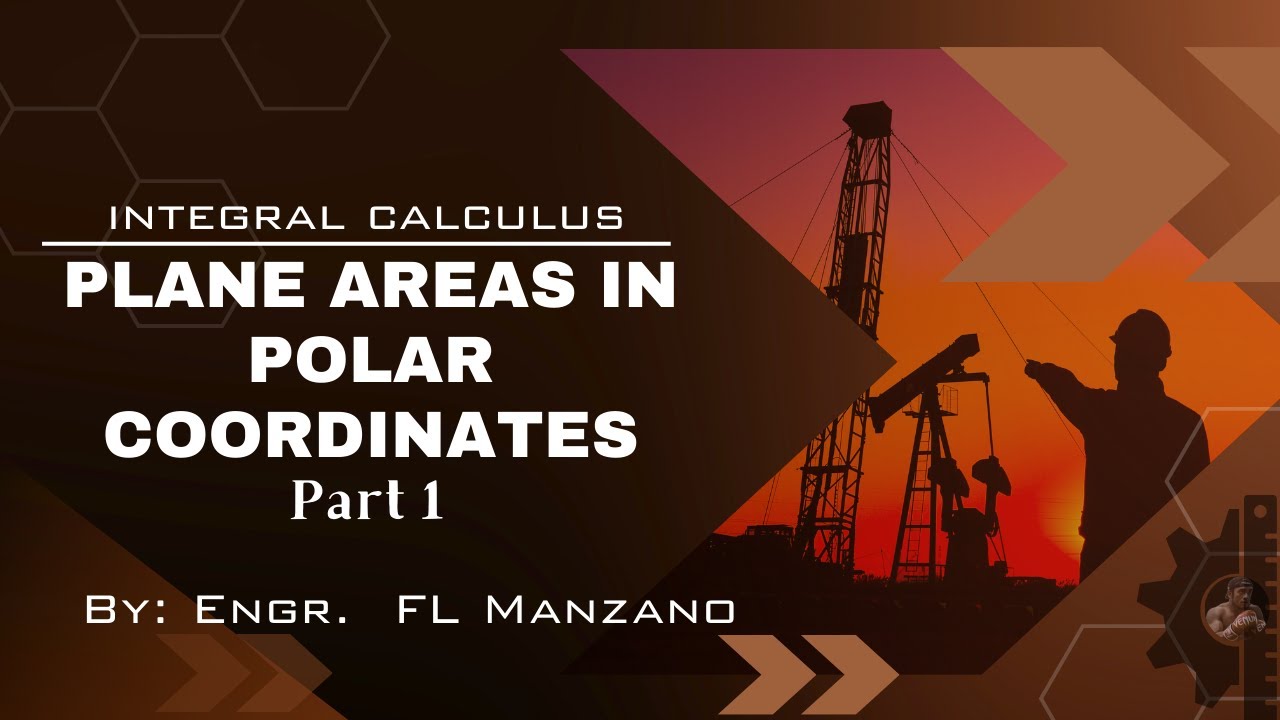 INTEGRAL CALCULUS

PLANE AREAS IN POLAR COORDINATES

Part 1

By: Engr. FL Manzano